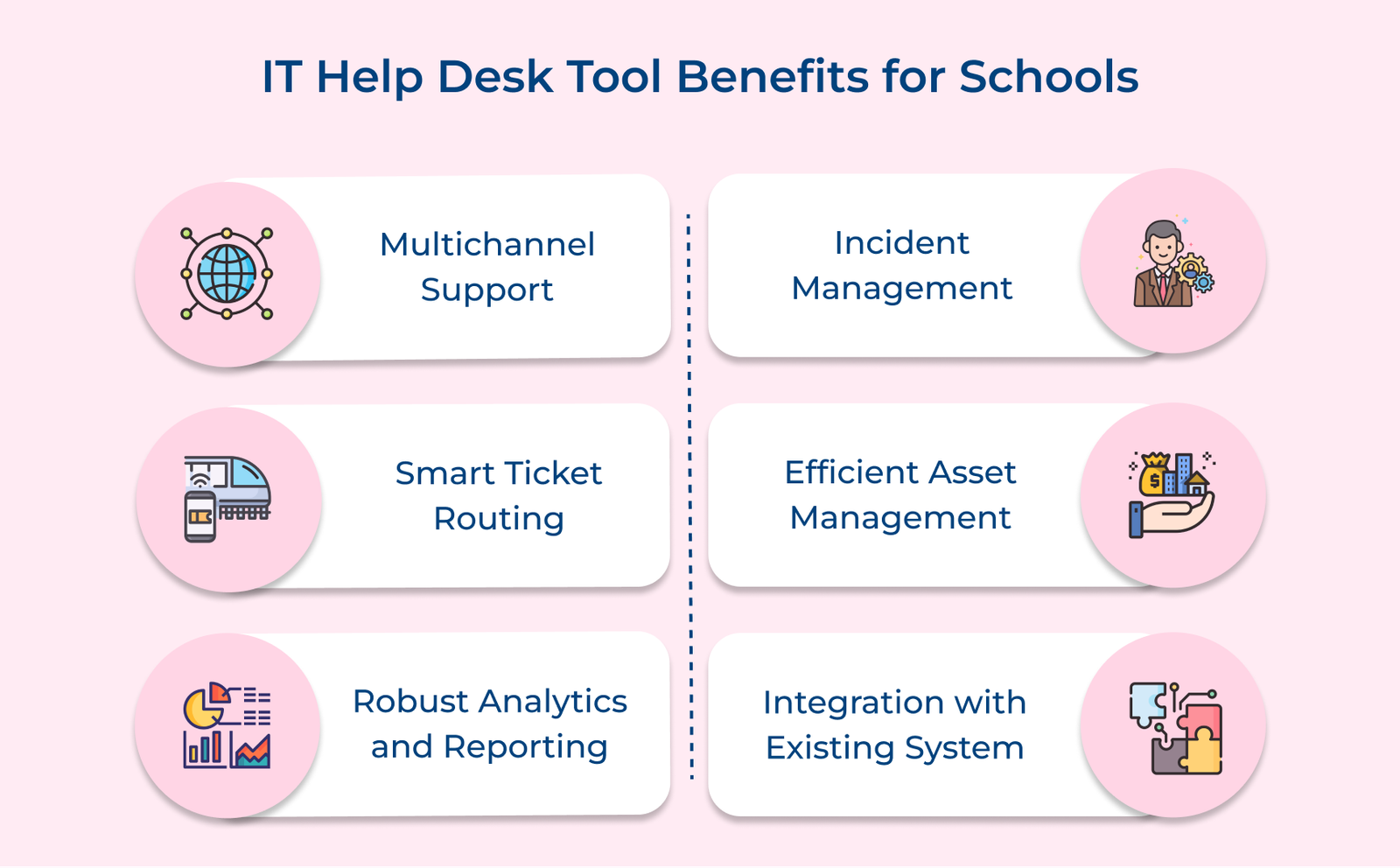 IT Help Desk Tool Benefits for Schools

Multichannel Support

Smart Ticket Routing

Robust Analytics and Reporting

Incident Management

Efficient Asset Management

Integration with Existing System